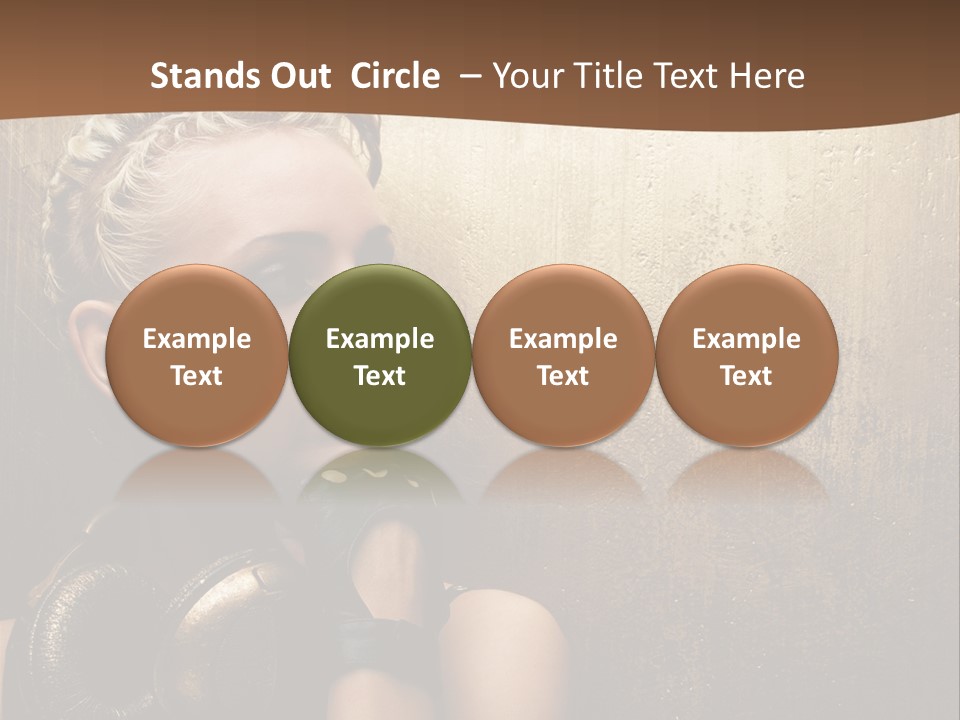 Stands Out Circle – Your Title Text Here

Example Text

Example Text

Example Text

Example Text